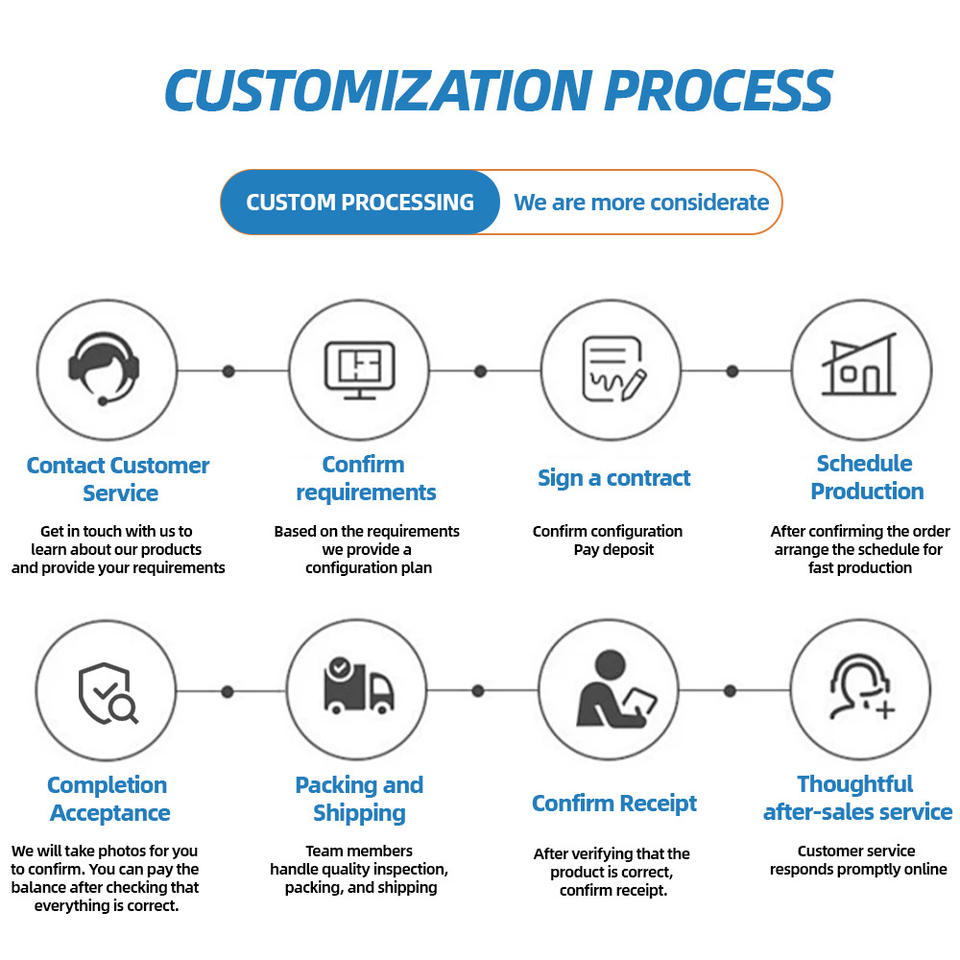 CUSTOMIZATION PROCESS

CUSTOM PROCESSING We are more considerate

Contact Customer Service

Get in touch with us to learn about our products and provide your requirements

Confirm requirements

Based on the requirements we provide a configuration plan

Sign a contract

Confirm configuration Pay deposit

Schedule Production

After confirming the order arrange the schedule for fast production

Completion Acceptance

We will take photos for you to confirm. You can pay the balance after checking that everything is correct.

Packing and Shipping

Team members handle quality inspection, packing, and shipping

Confirm Receipt

After verifying that the product is correct, confirm receipt.

Thoughtful after-sales service

Customer service responds promptly online